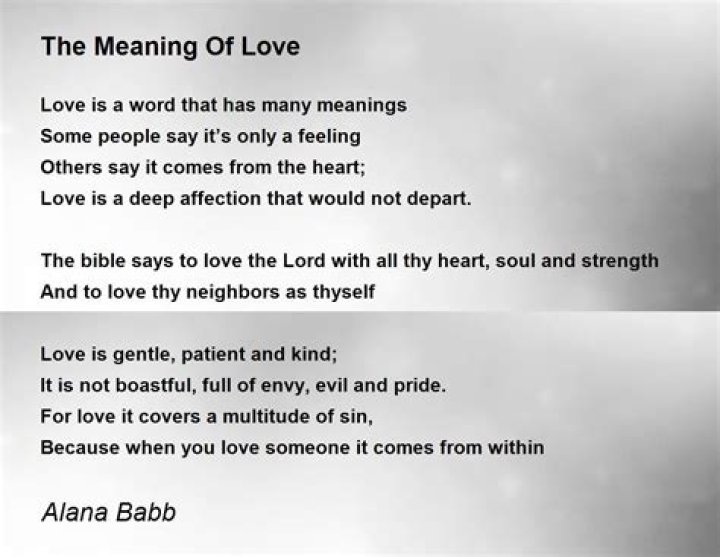 The Meaning Of Love

Love is a word that has many meanings
Some people say it's only a feeling
Others say it comes from the heart;
Love is a deep affection that would not depart.

The bible says to love the Lord with all thy heart, soul and strength
And to love thy neighbors as thyself

Love is gentle, patient and kind;
It is not boastful, full of envy, evil and pride.
For love it covers a multitude of sin,
Because when you love someone it comes from within

Alana Babb